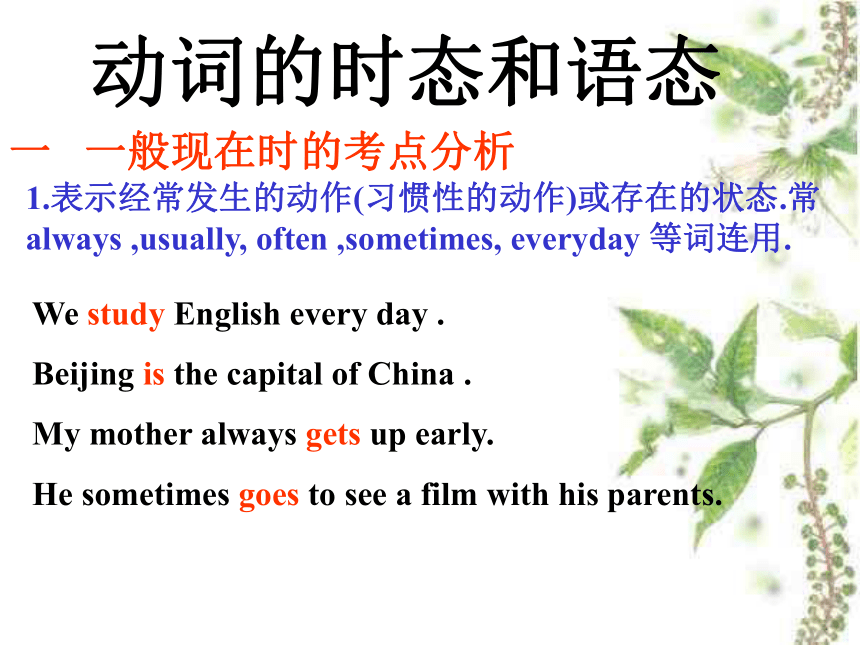 动词的时态和语态

一　一般现在时的考点分析

1.表示经常发生的动作(习惯性的动作)或存在的状态.常 always ,usually, often ,sometimes, everyday 等词连用.

We study English every day .

Beijing is the capital of China .

My mother always gets up early.

He sometimes goes to see a film with his parents.